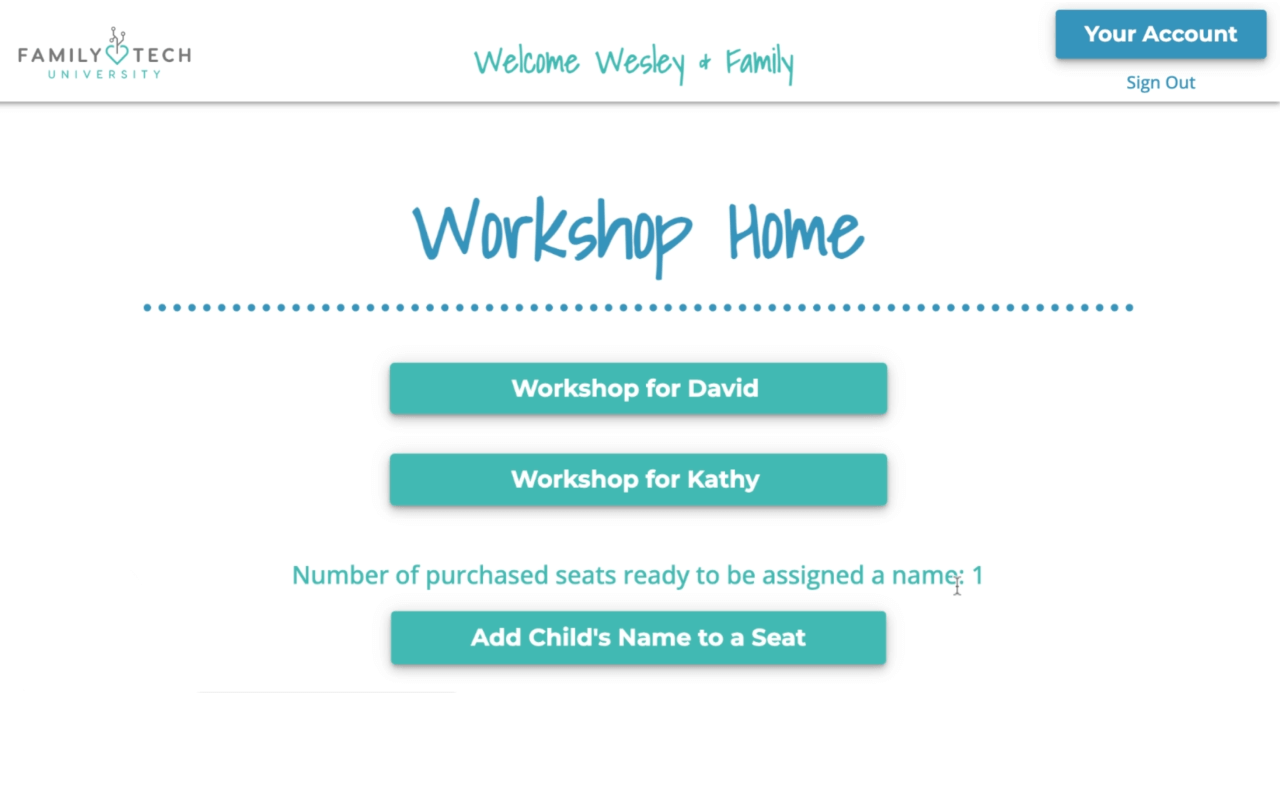 FAMILY TECH UNIVERSITY

Welcome Wesley & Family

Your Account

Sign Out

Workshop Home

Workshop for David

Workshop for Kathy

Number of purchased seats ready to be assigned a name: 1

Add Child's Name to a Seat